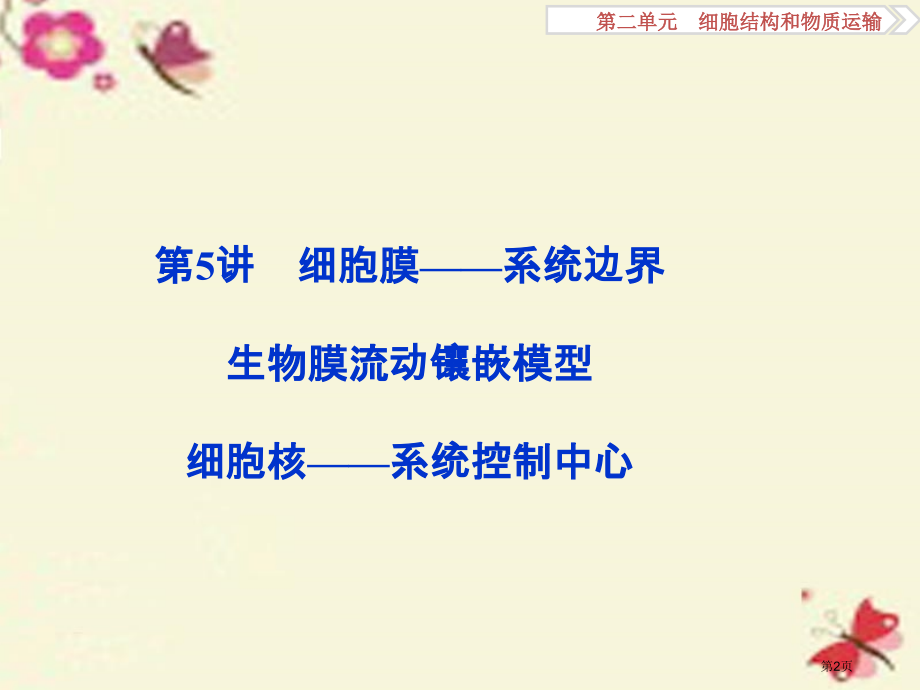 第二单元　细胞结构和物质运输

第5讲　细胞膜——系统边界

生物膜流动镶嵌模型

细胞核——系统控制中心

第2页